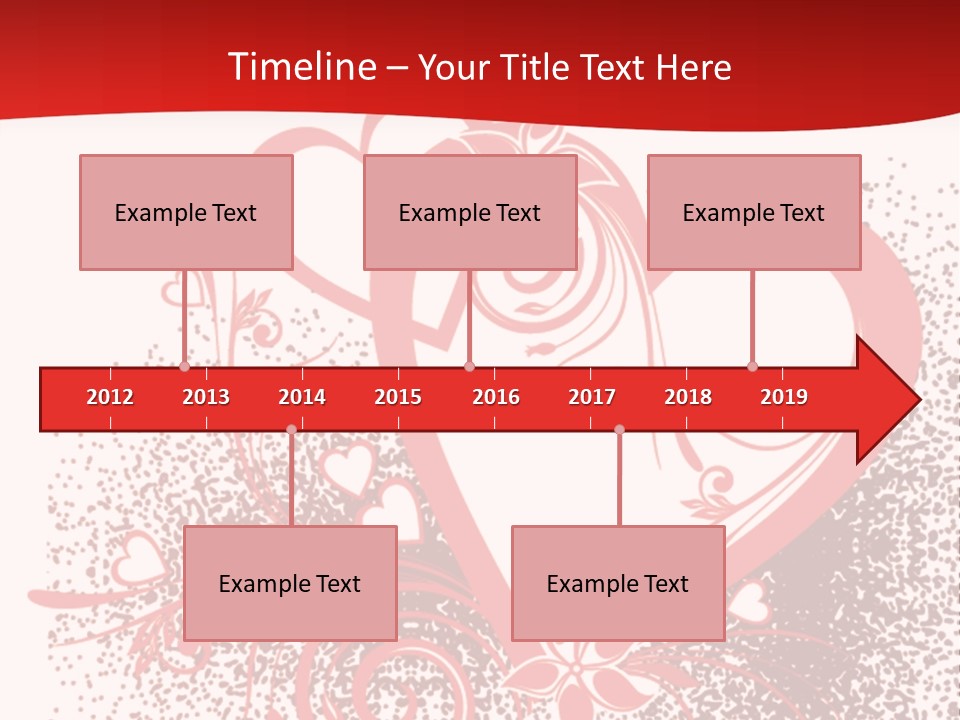 Timeline – Your Title Text Here

Example Text

Example Text

Example Text

2012 2013 2014 2015 2016 2017 2018 2019

Example Text

Example Text